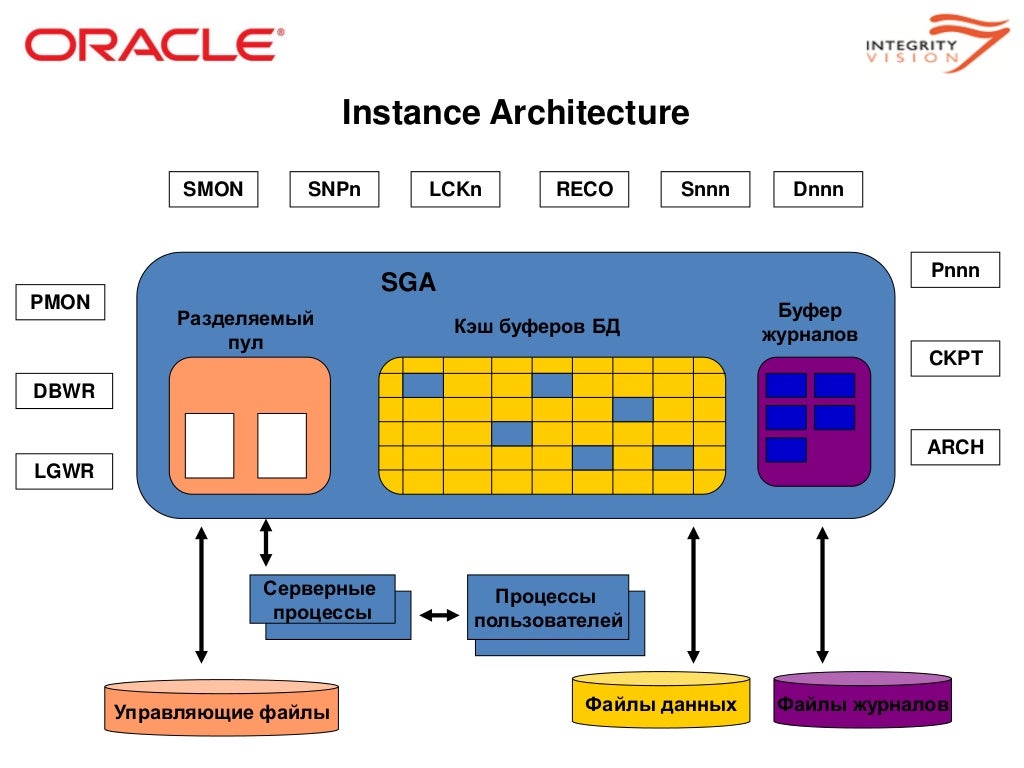 ORACLE®

INTEGRITY VISION

Instance Architecture

SMON

SNPn

LCKn

RECO

Snnn

Dnnn

PMON

DBWR

LGWR

SGA

Разделяемый пул

Кэш буферов БД

Буфер журналов

Pnnn

CKPT

ARCH

Серверные процессы

Процессы пользователей

Управляющие файлы

Файлы данных

Файлы журналов